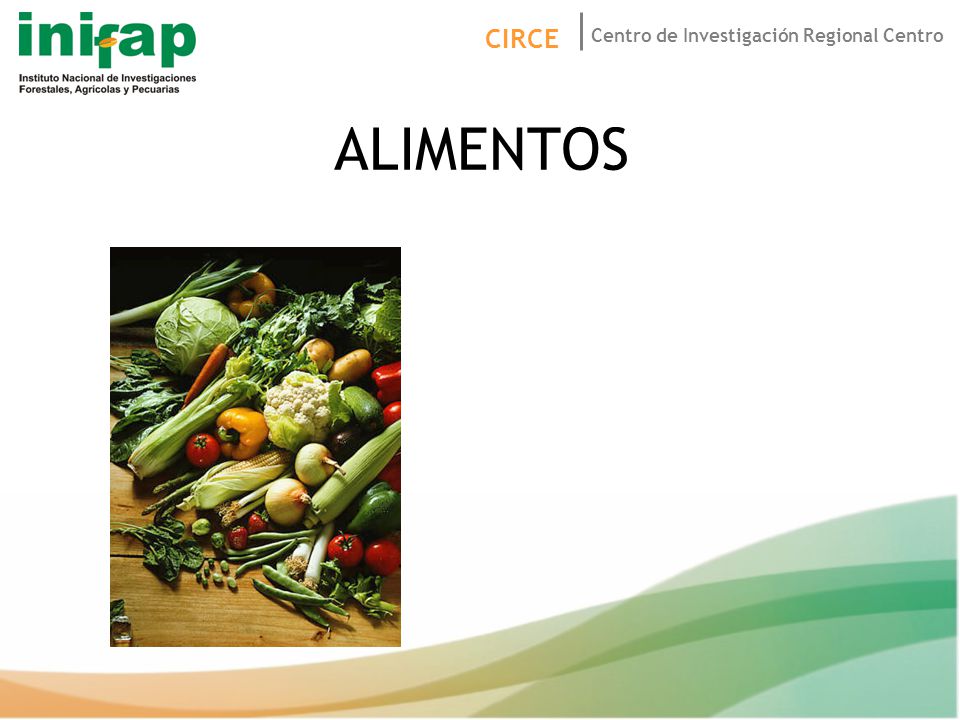 inifap
Instituto Nacional de Investigaciones Forestales, Agrícolas y Pecuarias

CIRCE | Centro de Investigación Regional Centro

ALIMENTOS